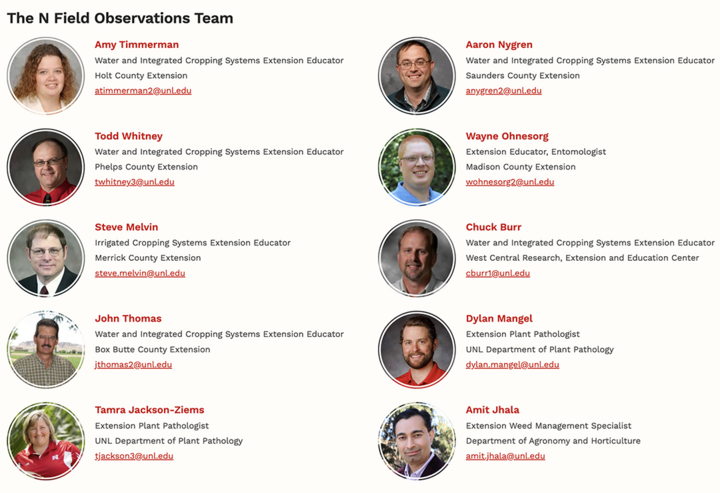 The N Field Observations Team

Amy Timmerman
Water and Integrated Cropping Systems Extension Educator
Holt County Extension
atimmerman2@unl.edu

Todd Whitney
Water and Integrated Cropping Systems Extension Educator
Phelps County Extension
twhitney3@unl.edu

Steve Melvin
Irrigated Cropping Systems Extension Educator
Merrick County Extension
steve.melvin@unl.edu

John Thomas
Water and Integrated Cropping Systems Extension Educator
Box Butte County Extension
jthomas2@unl.edu

Tamra Jackson-Ziems
Extension Plant Pathologist
UNL Department of Plant Pathology
tjackson3@unl.edu

Aaron Nygren
Water and Integrated Cropping Systems Extension Educator
Saunders County Extension
anygren2@unl.edu

Wayne Ohnesorg
Extension Educator, Entomologist
Madison County Extension
wohnesorg2@unl.edu

Chuck Burr
Water and Integrated Cropping Systems Extension Educator
West Central Research, Extension and Education Center
cburr1@unl.edu

Dylan Mangel
Extension Plant Pathologist
UNL Department of Plant Pathology
dylan.mangel@unl.edu

Amit Jhala
Extension Weed Management Specialist
Department of Agronomy and Horticulture
amit.jhala@unl.edu